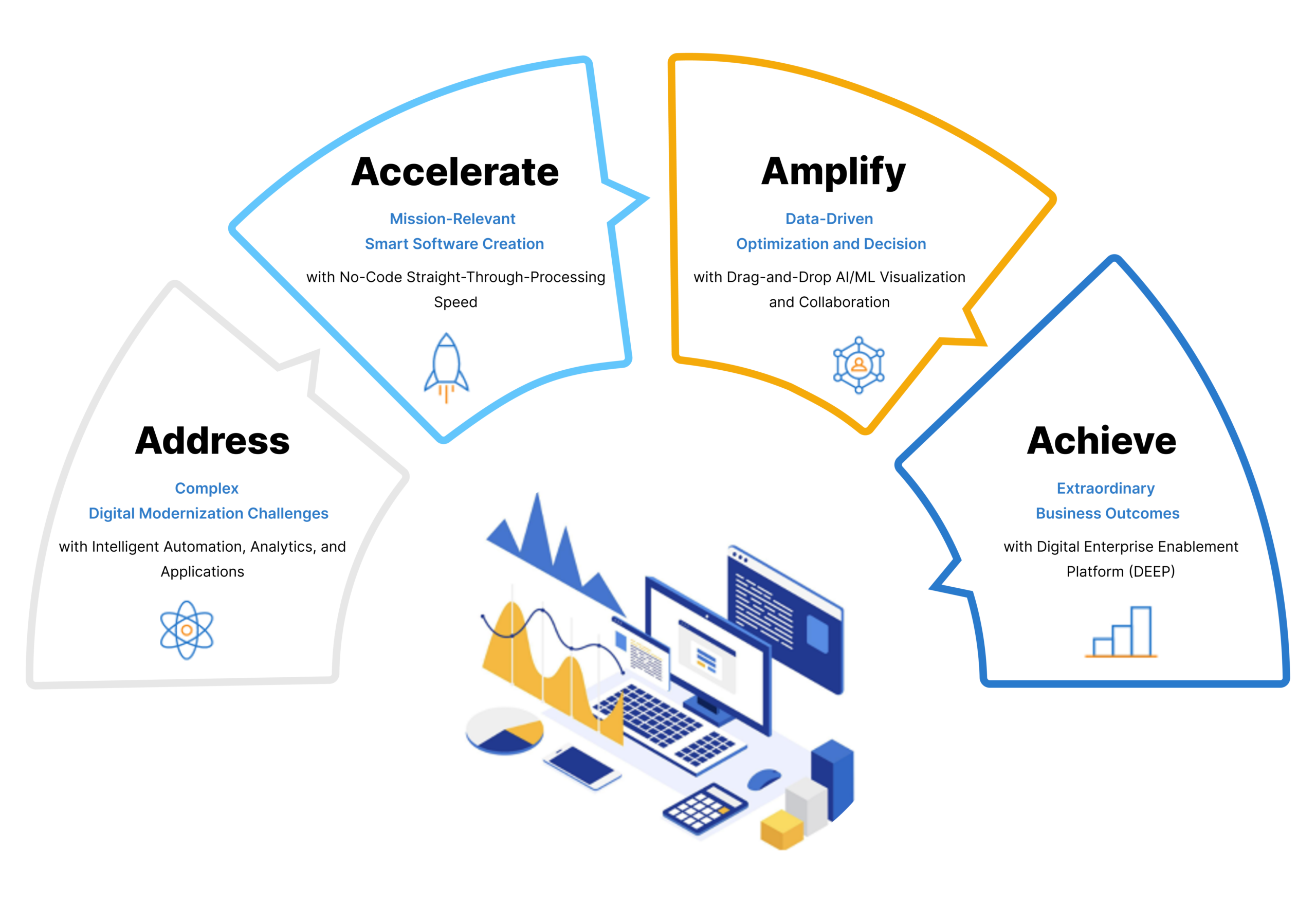 Address

Complex
Digital Modernization Challenges

with Intelligent Automation, Analytics, and Applications

Accelerate

Mission-Relevant
Smart Software Creation

with No-Code Straight-Through-Processing Speed

Amplify

Data-Driven
Optimization and Decision

with Drag-and-Drop AI/ML Visualization and Collaboration

Achieve

Extraordinary
Business Outcomes

with Digital Enterprise Enablement Platform (DEEP)